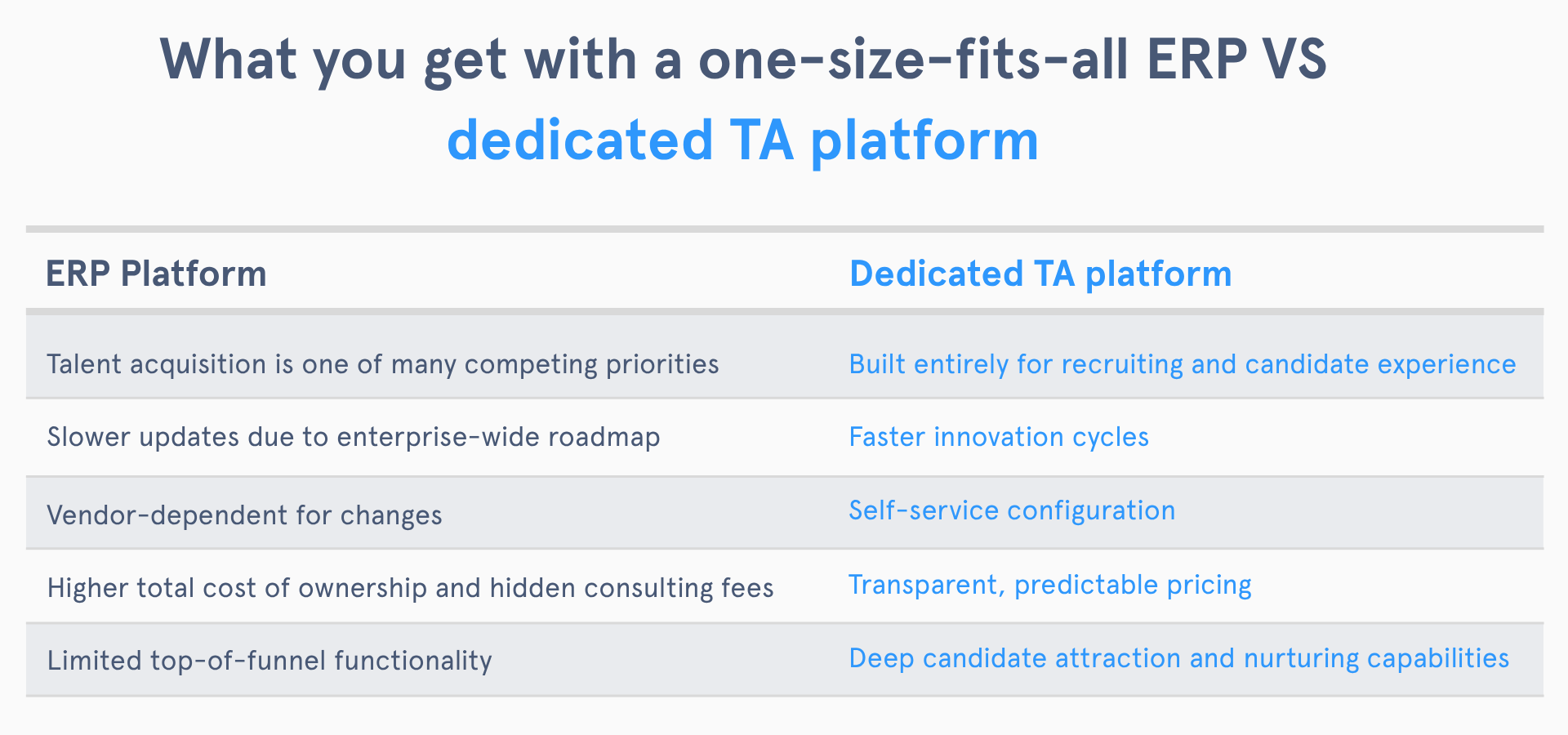 What you get with a one-size-fits-all ERP VS dedicated TA platform

| ERP Platform | Dedicated TA platform |
|---|---|
| Talent acquisition is one of many competing priorities | Built entirely for recruiting and candidate experience |
| Slower updates due to enterprise-wide roadmap | Faster innovation cycles |
| Vendor-dependent for changes | Self-service configuration |
| Higher total cost of ownership and hidden consulting fees | Transparent, predictable pricing |
| Limited top-of-funnel functionality | Deep candidate attraction and nurturing capabilities |